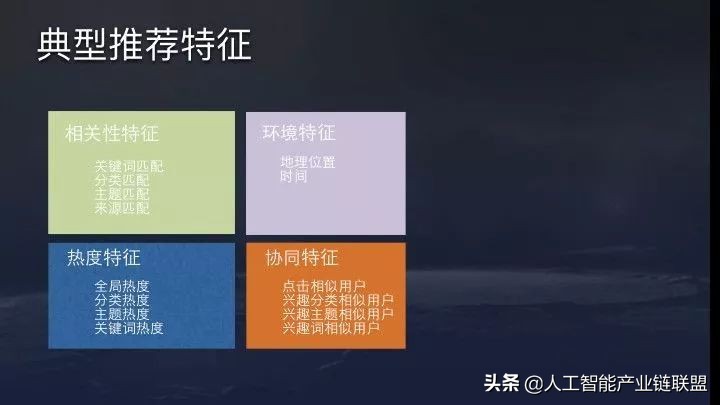 典型推荐特征

相关性特征

关键词匹配
分类匹配
主题匹配
来源匹配

环境特征

地理位置
时间

热度特征

全局热度
分类热度
主题热度
关键词热度

协同特征

点击相似用户
兴趣分类相似用户
兴趣主题相似用户
兴趣词相似用户

头条 @人工智能产业链联盟